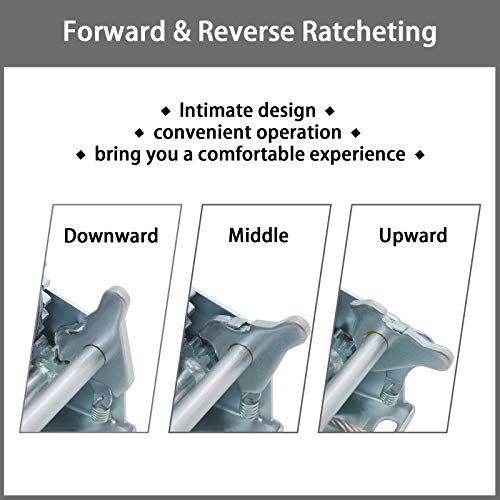 Forward & Reverse Ratcheting

◆ Intimate design ◆
◆ convenient operation ◆
◆ bring you a comfortable experience ◆

Downward

Middle

Upward